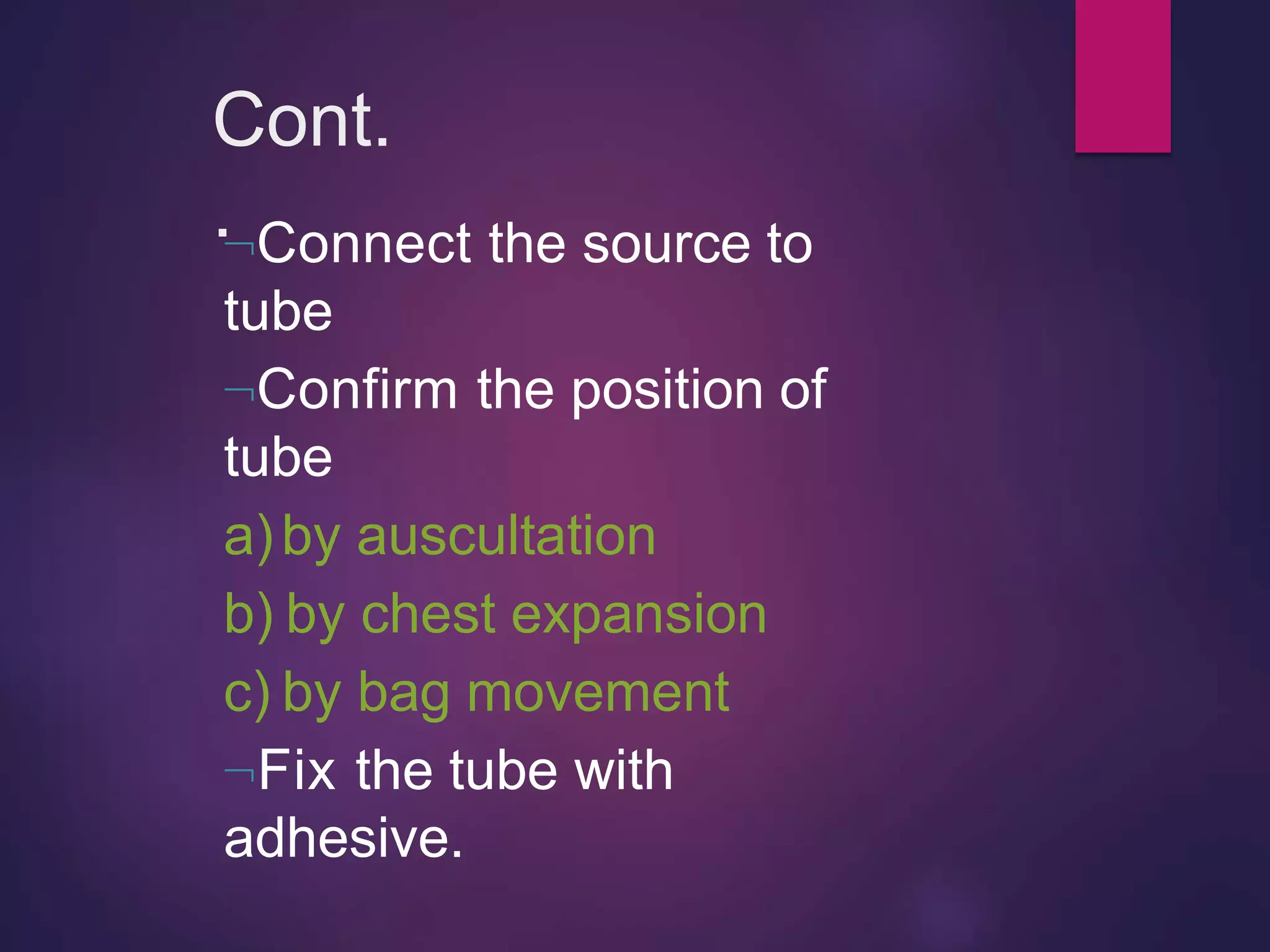 Cont.

¬Connect the source to tube

¬Confirm the position of tube

a) by auscultation

b) by chest expansion

c) by bag movement

¬Fix the tube with adhesive.